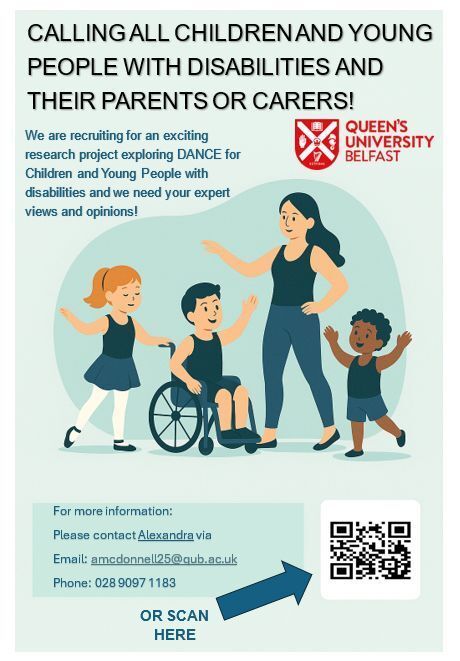 CALLING ALL CHILDREN AND YOUNG PEOPLE WITH DISABILITIES AND THEIR PARENTS OR CARERS!

We are recruiting for an exciting research project exploring DANCE for Children and Young People with disabilities and we need your expert views and opinions!

QUEEN'S UNIVERSITY BELFAST

For more information:

Please contact Alexandra via

Email: amcdonnell25@qub.ac.uk

Phone: 028 9097 1183

OR SCAN HERE